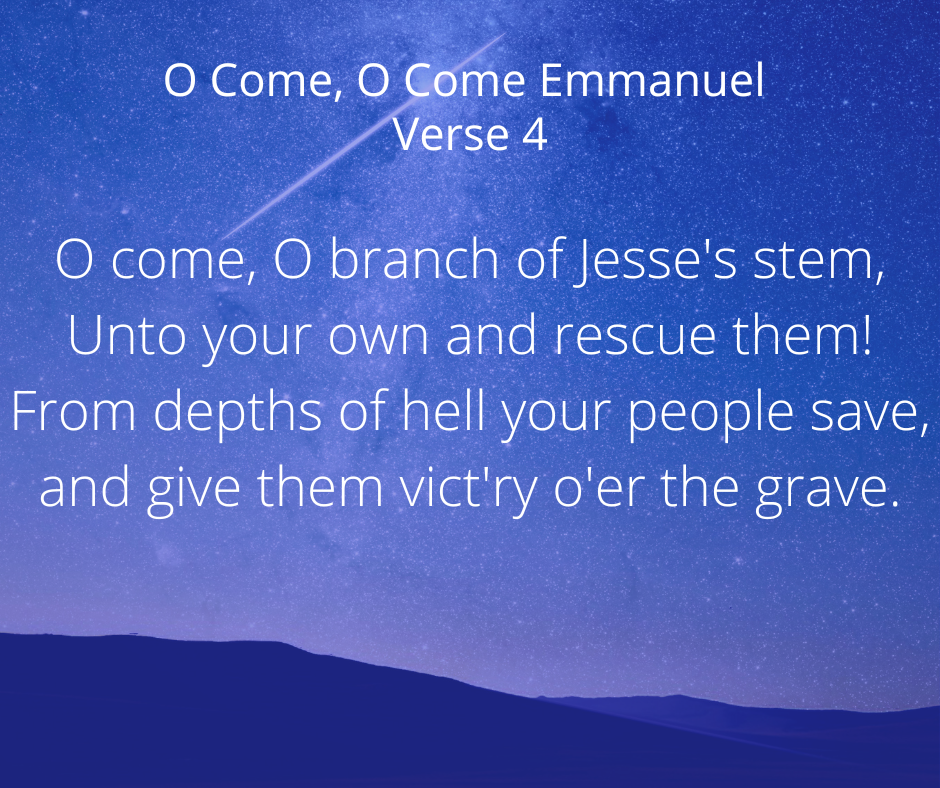 O Come, O Come Emmanuel
Verse 4

O come, O branch of Jesse's stem,
Unto your own and rescue them!
From depths of hell your people save,
and give them vict'ry o'er the grave.